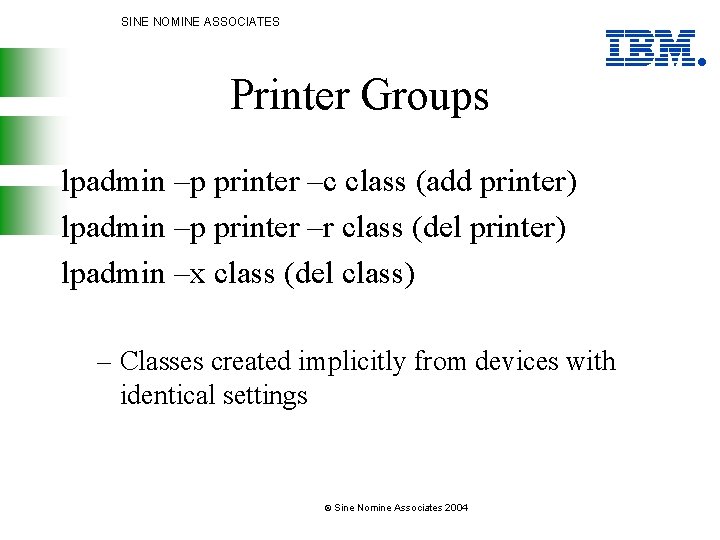 SINE NOMINE ASSOCIATES

IBM.

Printer Groups

lpadmin –p printer –c class (add printer)

lpadmin –p printer –r class (del printer)

lpadmin –x class (del class)

– Classes created implicitly from devices with identical settings

© Sine Nomine Associates 2004